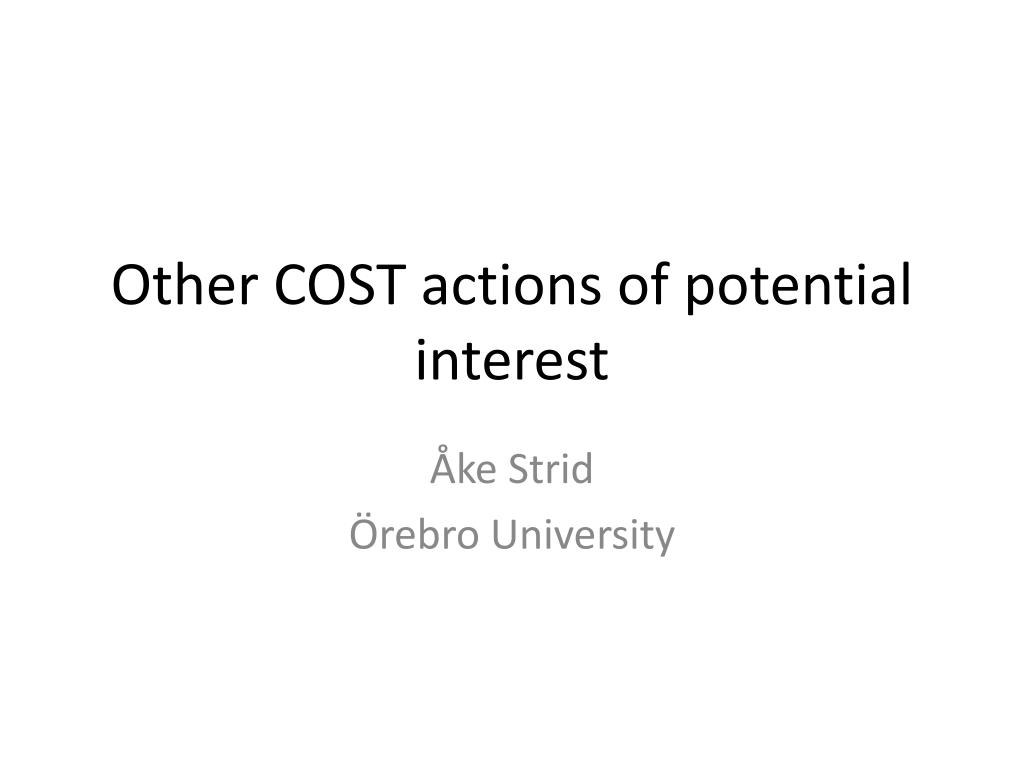 Other COST actions of potential interest

Åke Strid
Örebro University